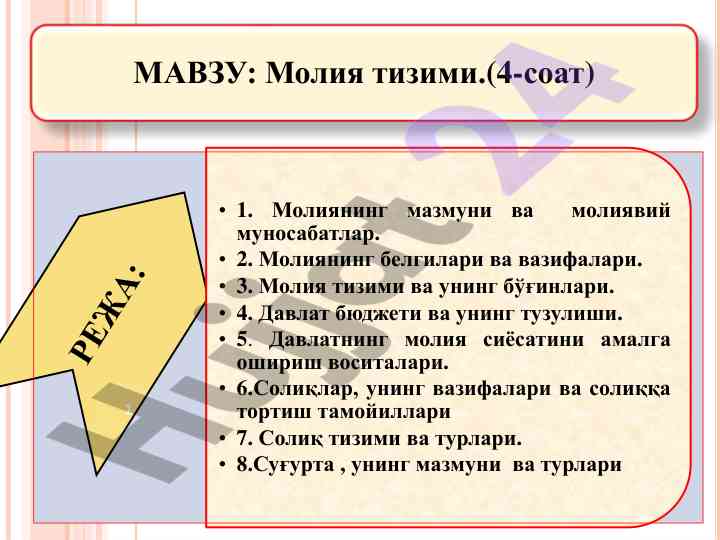 МАВЗУ: Молия тизими.(4-соат)

РЕЖА:

• 1. Молиянинг мазмуни ва молиявий муносабатлар.
• 2. Молиянинг белгилари ва вазифалари.
• 3. Молия тизими ва унинг бўғинлари.
• 4. Давлат бюджети ва унинг тузулиши.
• 5. Давлатнинг молия сиёсатини амалга ошириш воситалари.
• 6.Солиқлар, унинг вазифалари ва солиққа тортиш тамойиллари
• 7. Солиқ тизими ва турлари.
• 8.Суғурта , унинг мазмуни ва турлари

Hujjat 24